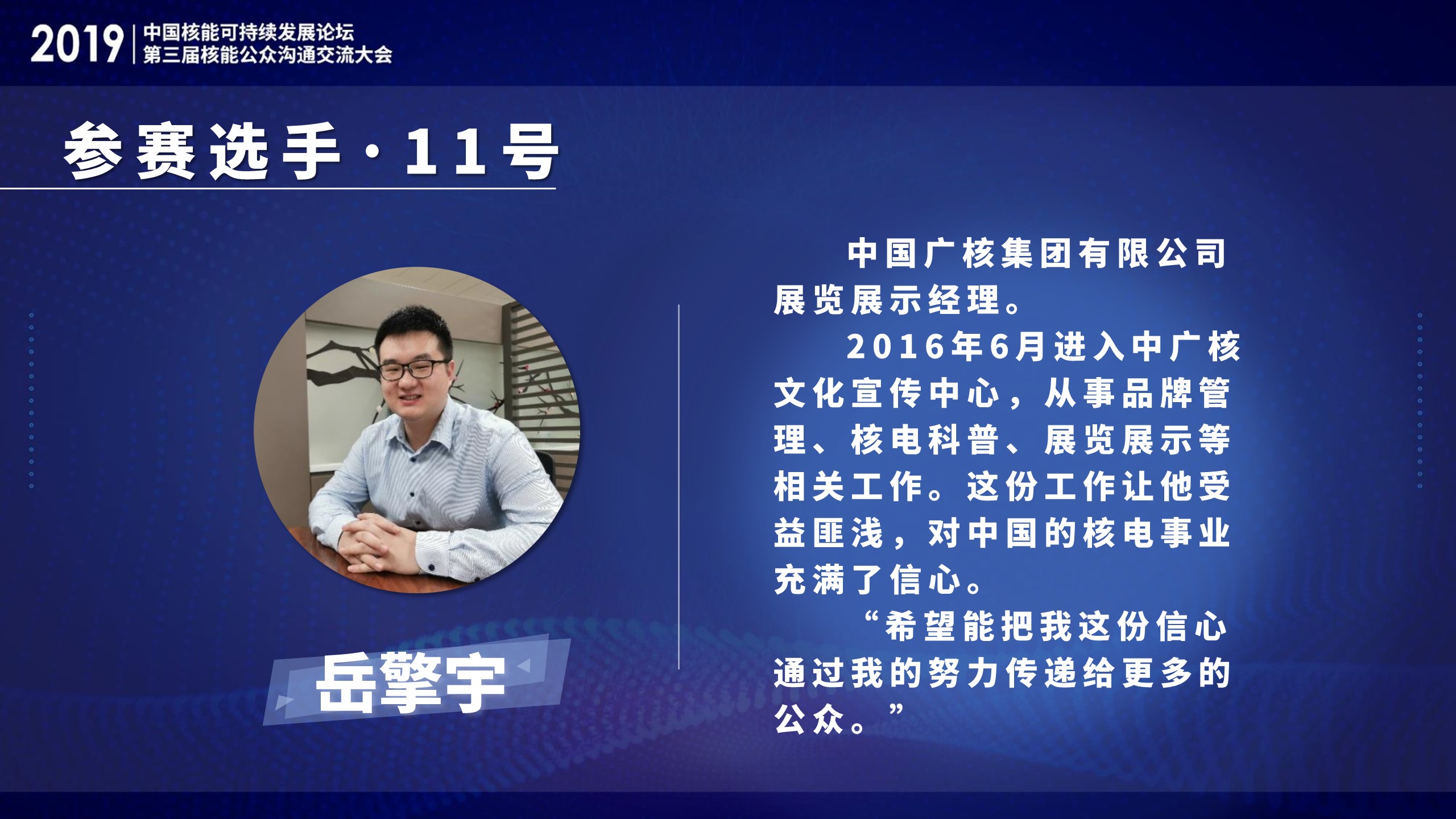 2019 | 中国核能可持续发展论坛
第三届核能公众沟通交流大会

参赛选手·11号

岳擎宇

中国广核集团有限公司展览展示经理。

2016年6月进入中广核文化宣传中心，从事品牌管理、核电科普、展览展示等相关工作。这份工作让他受益匪浅，对中国的核电事业充满了信心。

“希望能把我这份信心通过我的努力传递给更多的公众。”